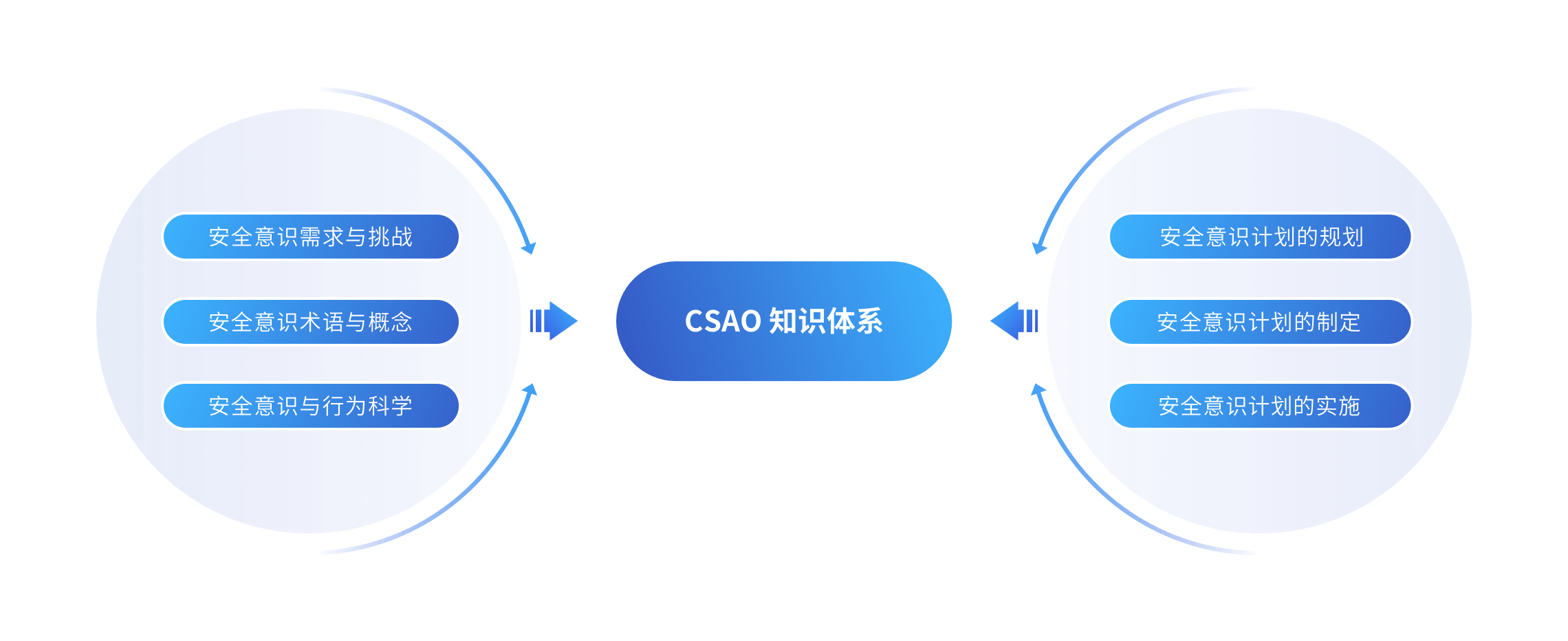 安全意识需求与挑战

安全意识术语与概念

安全意识与行为科学

CSAO 知识体系

安全意识计划的规划

安全意识计划的制定

安全意识计划的实施